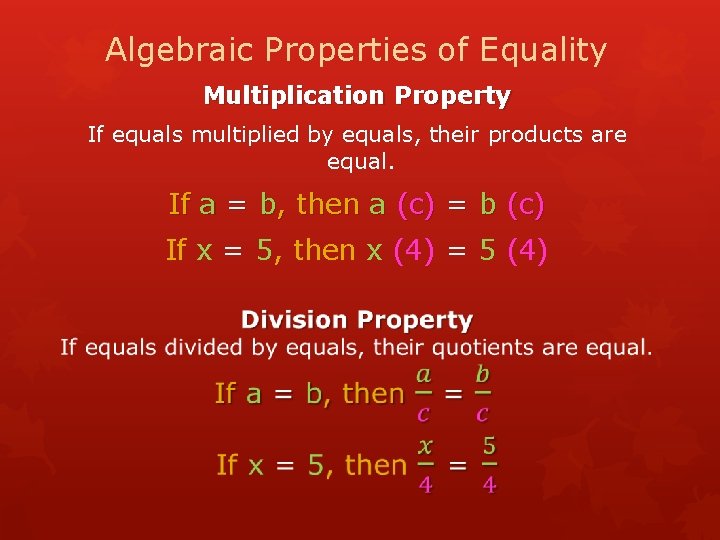 Algebraic Properties of Equality

Multiplication Property

If equals multiplied by equals, their products are equal.

If a = b, then a (c) = b (c)

If x = 5, then x (4) = 5 (4)

Division Property

If equals divided by equals, their quotients are equal.

If a = b, then $\frac{a}{c} = \frac{b}{c}$

If x = 5, then $\frac{x}{4} = \frac{5}{4}$